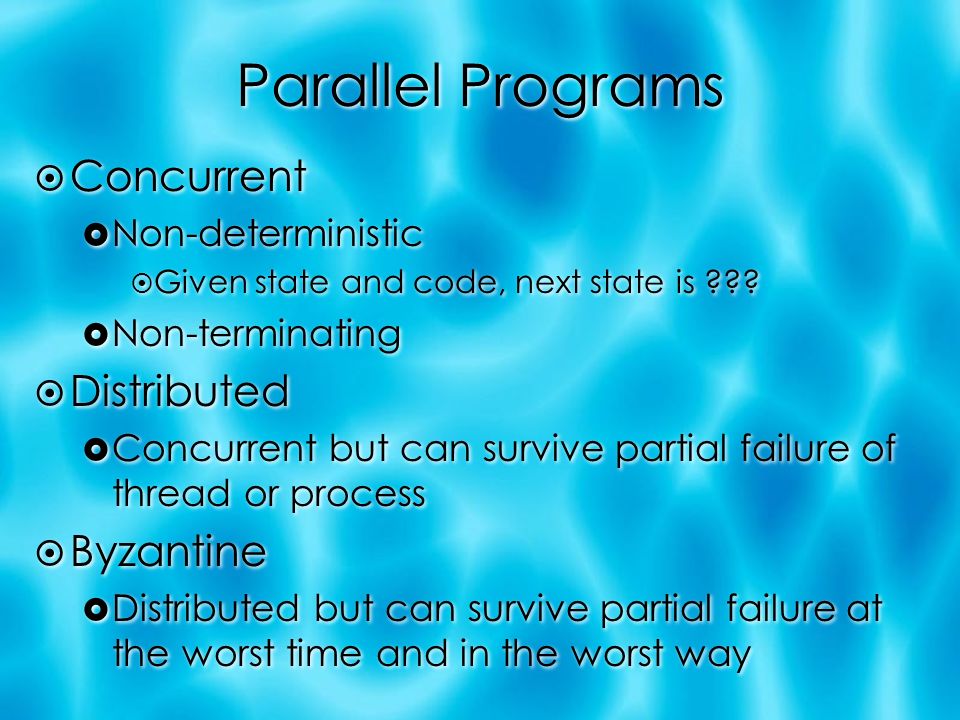 Parallel Programs

Concurrent

Non-deterministic

Given state and code, next state is ???

Non-terminating

Distributed

Concurrent but can survive partial failure of thread or process

Byzantine

Distributed but can survive partial failure at the worst time and in the worst way